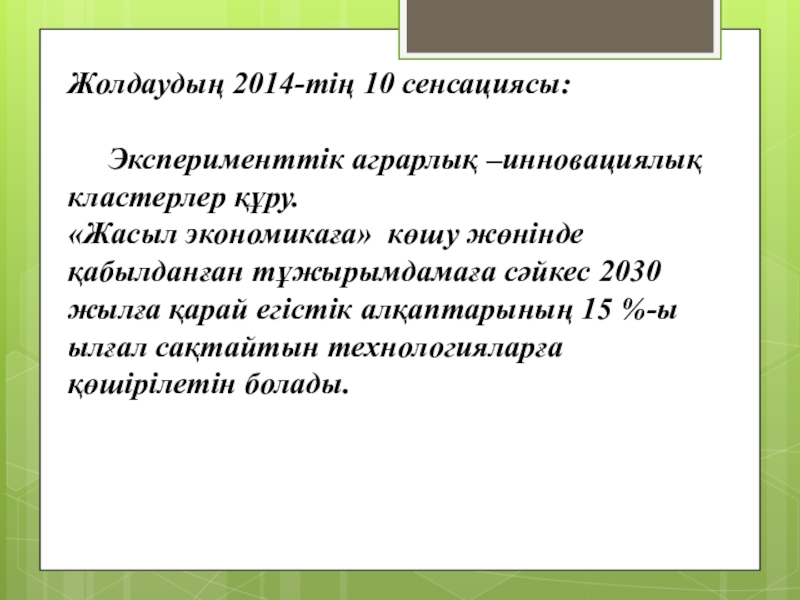 Жолдаудың 2014-тің 10 сенсациясы:

Эксперименттік аграрлық –инновациялық кластерлер құру.
«Жасыл экономикаға» көшу жөнінде қабылданған тұжырымдамаға сәйкес 2030 жылға қарай егістік алқаптарының 15 %-ы ылғал сақтайтын технологияларға көшірілетін болады.